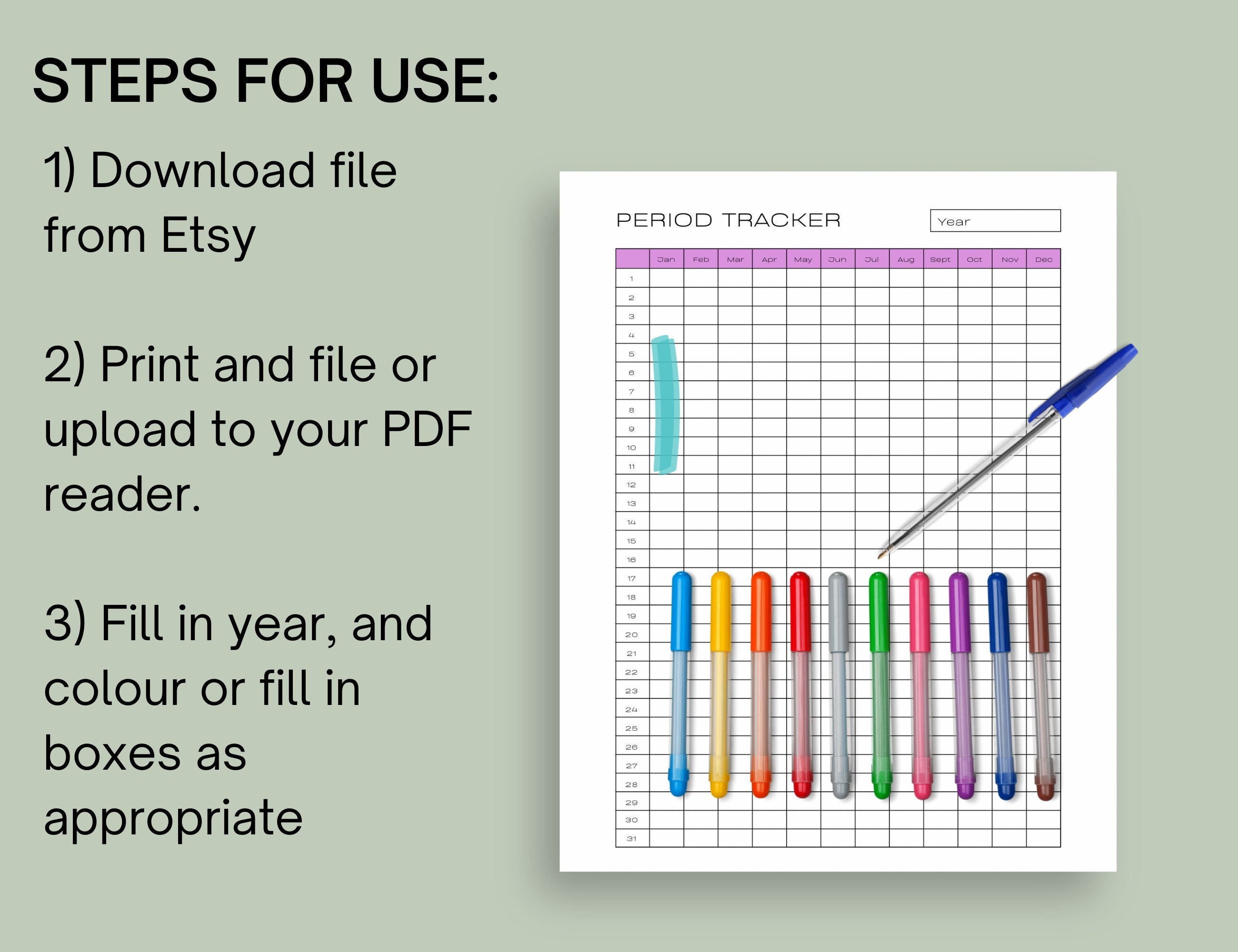 STEPS FOR USE:

1) Download file from Etsy

2) Print and file or upload to your PDF reader.

3) Fill in year, and colour or fill in boxes as appropriate

PERIOD TRACKER

Year

| | Jan | Feb | Mar | Apr | May | Jun | Jul | Aug | Sept | Oct | Nov | Dec |
|---|---|---|---|---|---|---|---|---|---|---|---|---|
| 1 | | | | | | | | | | | | |
| 2 | | | | | | | | | | | | |
| 3 | | | | | | | | | | | | |
| 4 | | | | | | | | | | | | |
| 5 | | | | | | | | | | | | |
| 6 | | | | | | | | | | | | |
| 7 | | | | | | | | | | | | |
| 8 | | | | | | | | | | | | |
| 9 | | | | | | | | | | | | |
| 10 | | | | | | | | | | | | |
| 11 | | | | | | | | | | | | |
| 12 | | | | | | | | | | | | |
| 13 | | | | | | | | | | | | |
| 14 | | | | | | | | | | | | |
| 15 | | | | | | | | | | | | |
| 16 | | | | | | | | | | | | |
| 17 | | | | | | | | | | | | |
| 18 | | | | | | | | | | | | |
| 19 | | | | | | | | | | | | |
| 20 | | | | | | | | | | | | |
| 21 | | | | | | | | | | | | |
| 22 | | | | | | | | | | | | |
| 23 | | | | | | | | | | | | |
| 24 | | | | | | | | | | | | |
| 25 | | | | | | | | | | | | |
| 26 | | | | | | | | | | | | |
| 27 | | | | | | | | | | | | |
| 28 | | | | | | | | | | | | |
| 29 | | | | | | | | | | | | |
| 30 | | | | | | | | | | | | |
| 31 | | | | | | | | | | | | |